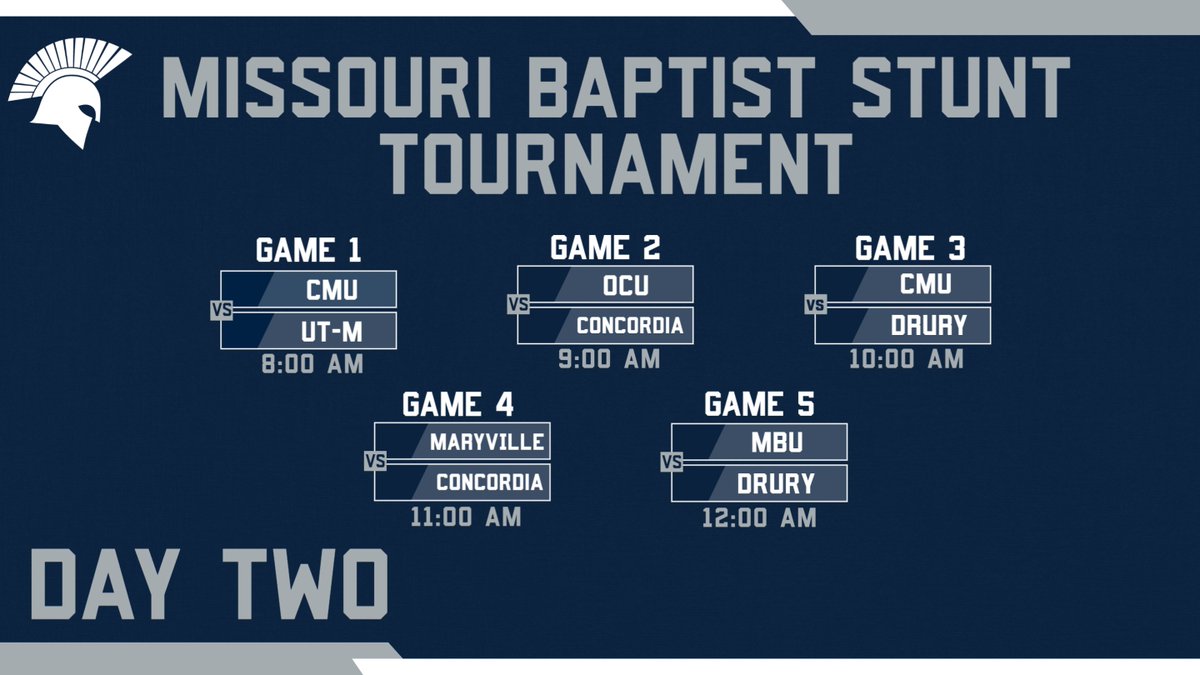 MISSOURI BAPTIST STUNT TOURNAMENT

GAME 1
CMU
VS
UT-M
8:00 AM

GAME 2
OCU
VS
CONCORDIA
9:00 AM

GAME 3
CMU
VS
DRURY
10:00 AM

GAME 4
MARYVILLE
VS
CONCORDIA
11:00 AM

GAME 5
MBU
VS
DRURY
12:00 AM

DAY TWO